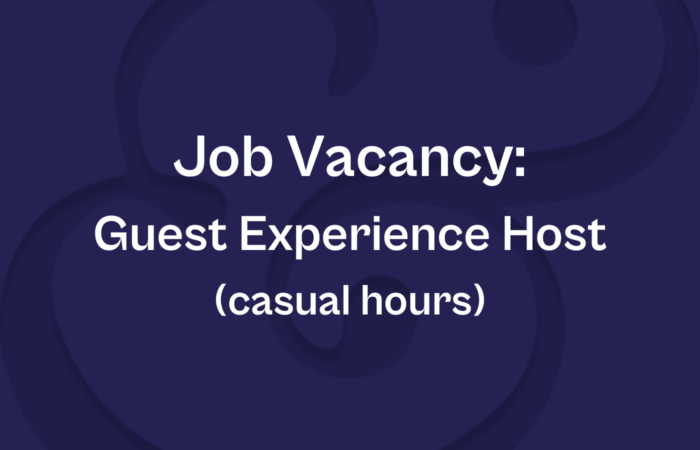 Job Vacancy:
Guest Experience Host
(casual hours)